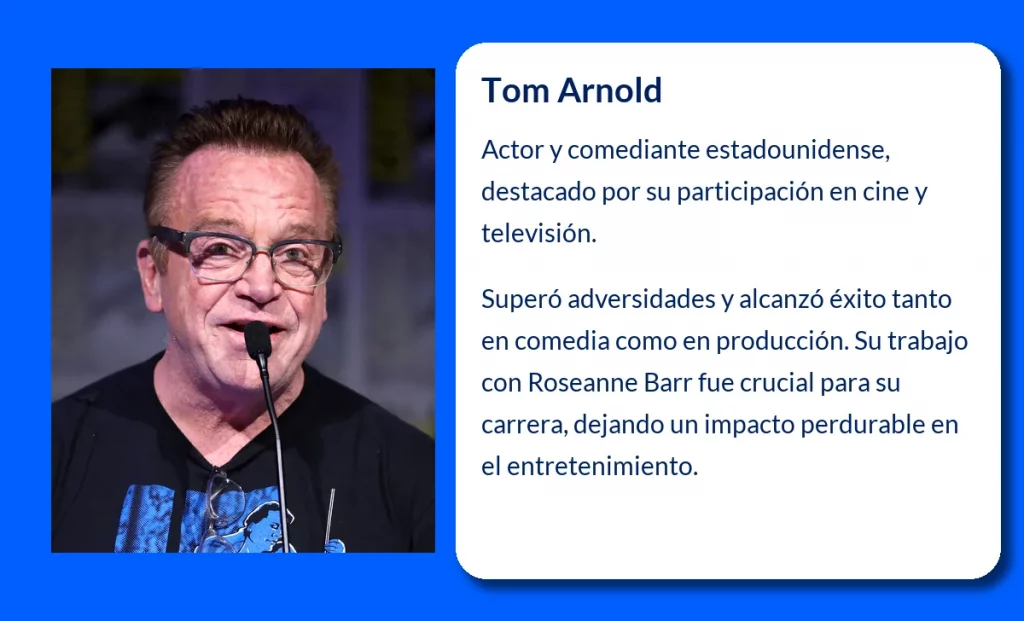 Tom Arnold

Actor y comediante estadounidense, destacado por su participación en cine y televisión.

Superó adversidades y alcanzó éxito tanto en comedia como en producción. Su trabajo con Roseanne Barr fue crucial para su carrera, dejando un impacto perdurable en el entretenimiento.